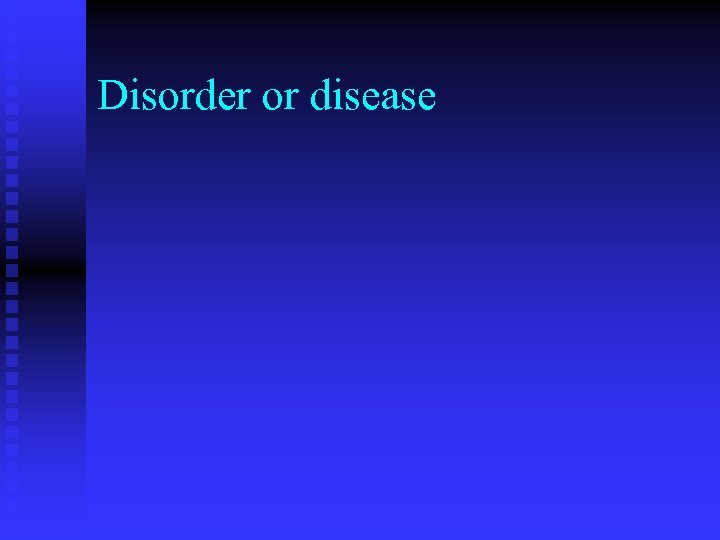 Disorder or disease